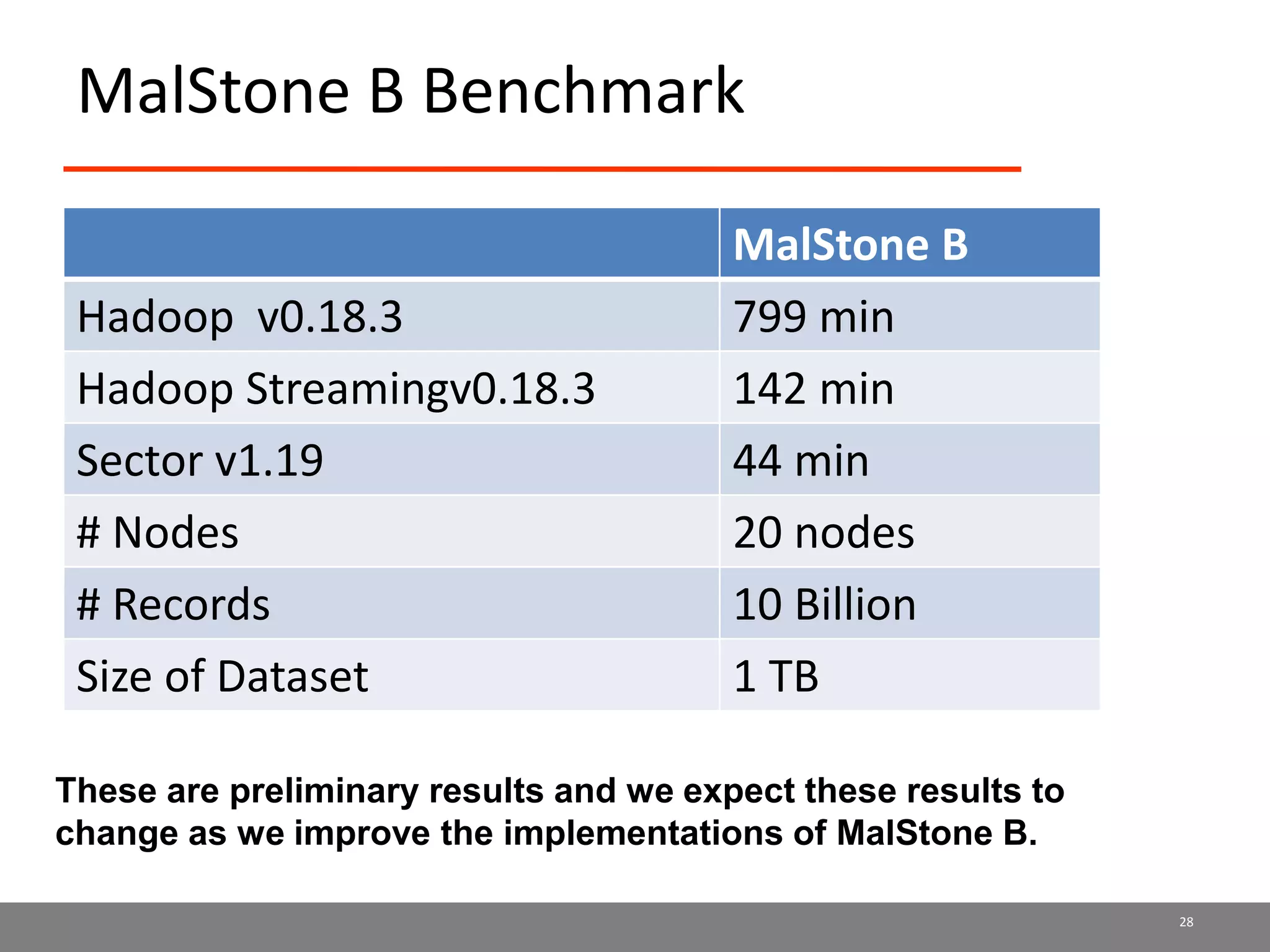 MalStone B Benchmark

| | MalStone B |
|---|---|
| Hadoop v0.18.3 | 799 min |
| Hadoop Streamingv0.18.3 | 142 min |
| Sector v1.19 | 44 min |
| # Nodes | 20 nodes |
| # Records | 10 Billion |
| Size of Dataset | 1 TB |

These are preliminary results and we expect these results to change as we improve the implementations of MalStone B.

28